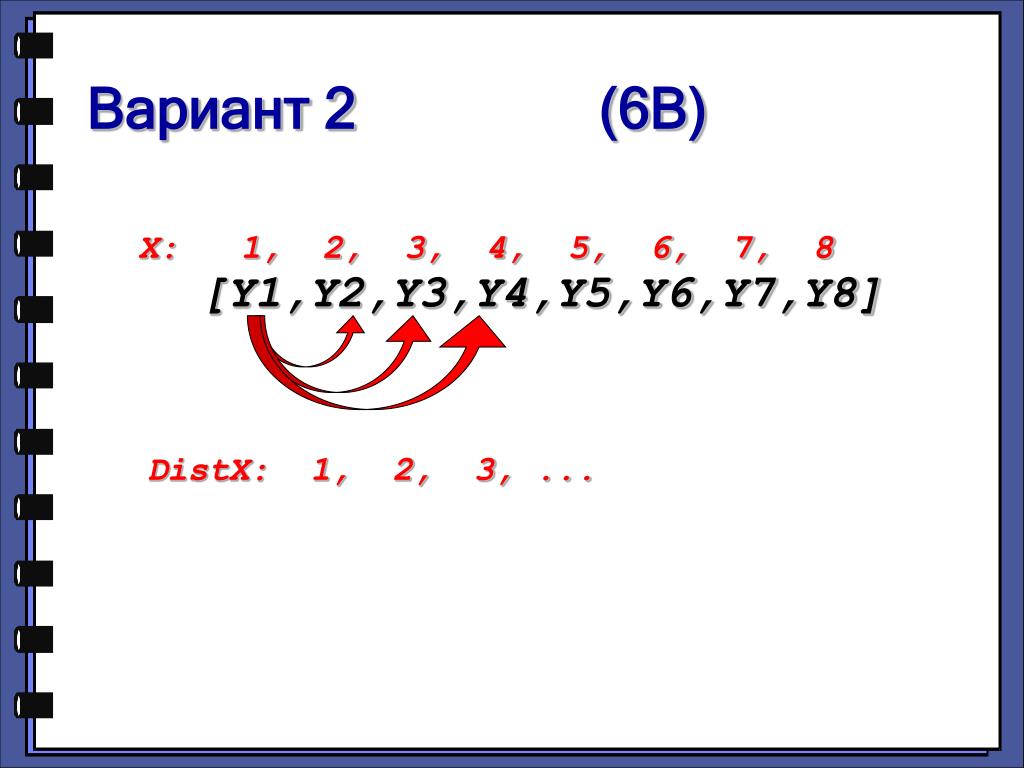 Вариант 2 (6В)

X: 1, 2, 3, 4, 5, 6, 7, 8
[Y1,Y2,Y3,Y4,Y5,Y6,Y7,Y8]

DistX: 1, 2, 3, ...